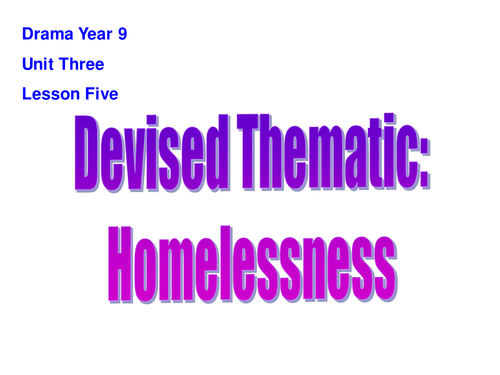 Drama Year 9

Unit Three

Lesson Five

Devised Thematic:

Homelessness